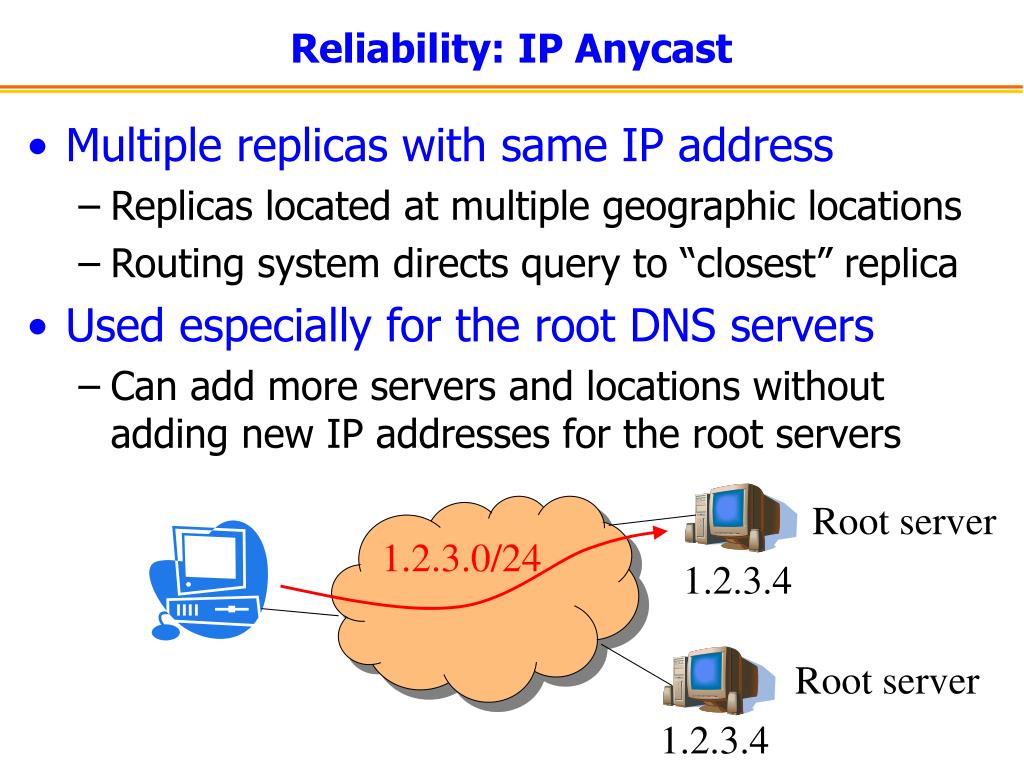 Reliability: IP Anycast

• Multiple replicas with same IP address
– Replicas located at multiple geographic locations
– Routing system directs query to “closest” replica

• Used especially for the root DNS servers
– Can add more servers and locations without adding new IP addresses for the root servers

1.2.3.0/24

Root server
1.2.3.4

Root server
1.2.3.4